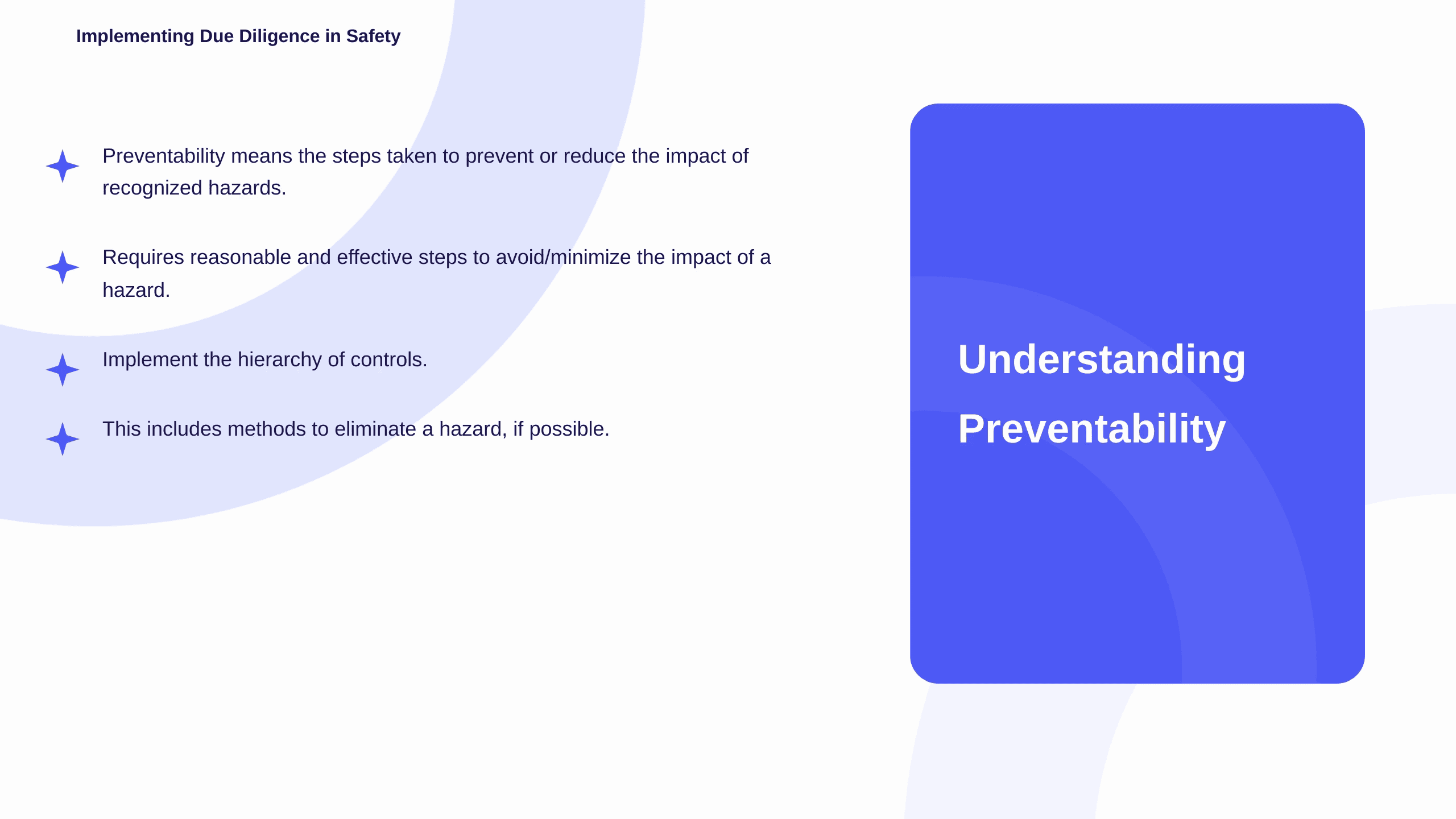 Implementing Due Diligence in Safety

Preventability means the steps taken to prevent or reduce the impact of recognized hazards.

Requires reasonable and effective steps to avoid/minimize the impact of a hazard.

Implement the hierarchy of controls.

This includes methods to eliminate a hazard, if possible.

Understanding Preventability